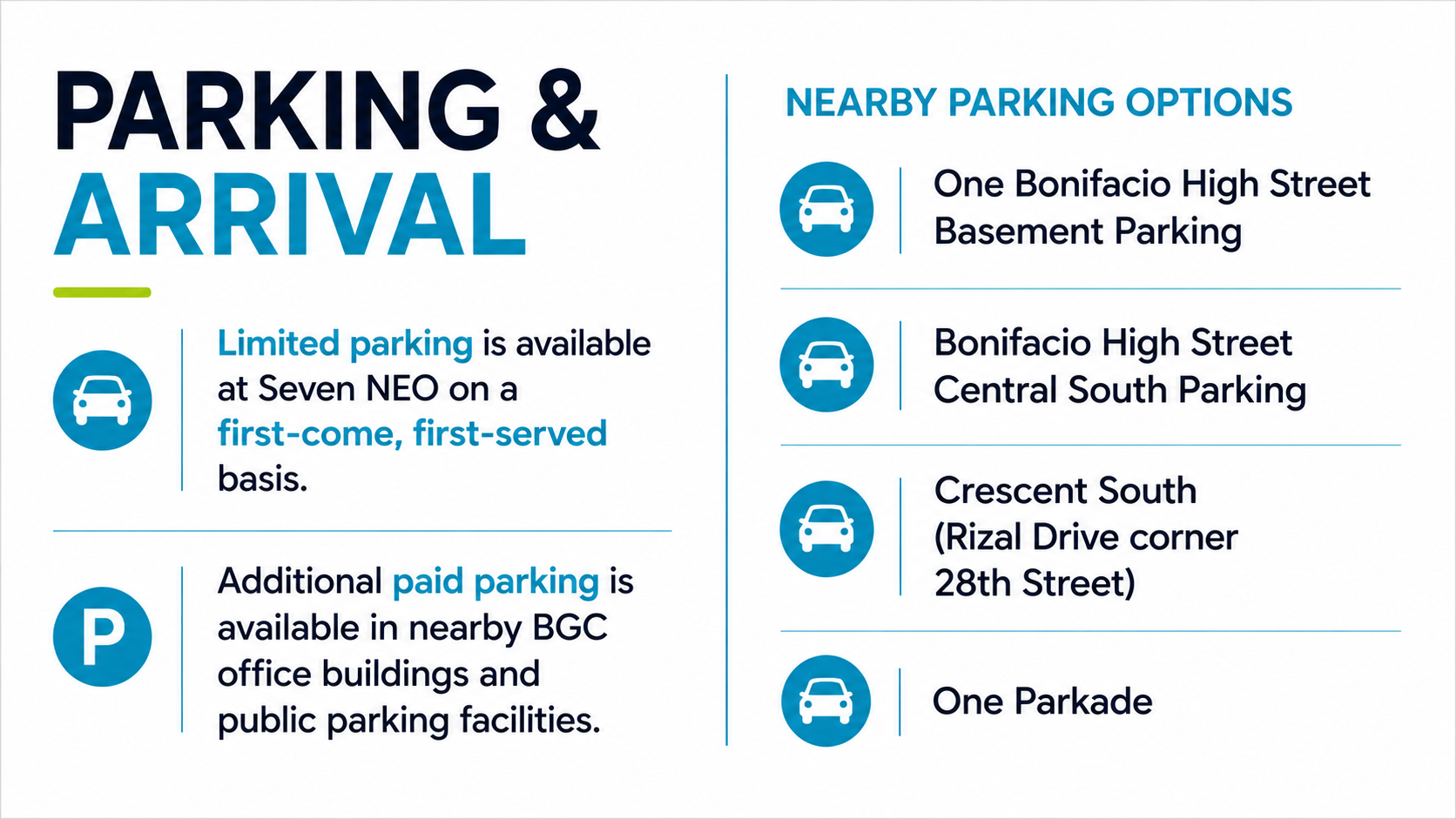 PARKING & ARRIVAL

Limited parking is available at Seven NEO on a first-come, first-served basis.

P

Additional paid parking is available in nearby BGC office buildings and public parking facilities.

NEARBY PARKING OPTIONS

One Bonifacio High Street Basement Parking

Bonifacio High Street Central South Parking

Crescent South (Rizal Drive corner 28th Street)

One Parkade